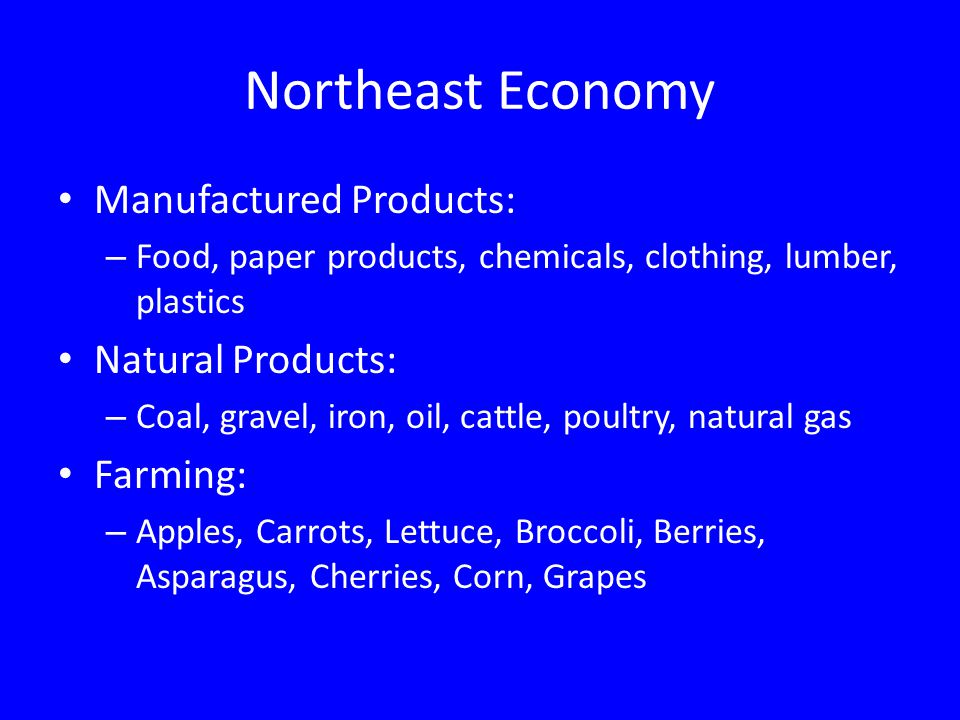 Northeast Economy

• Manufactured Products:
– Food, paper products, chemicals, clothing, lumber, plastics
• Natural Products:
– Coal, gravel, iron, oil, cattle, poultry, natural gas
• Farming:
– Apples, Carrots, Lettuce, Broccoli, Berries, Asparagus, Cherries, Corn, Grapes